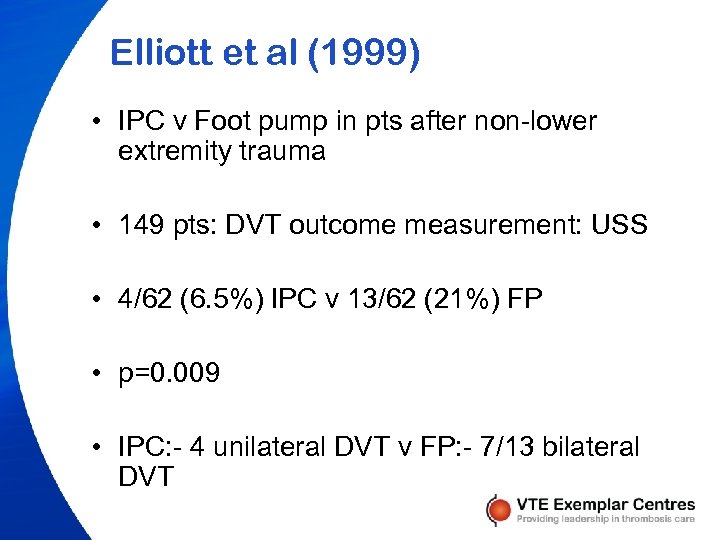 Elliott et al (1999)

• IPC v Foot pump in pts after non-lower extremity trauma

• 149 pts: DVT outcome measurement: USS

• 4/62 (6.5%) IPC v 13/62 (21%) FP

• p=0.009

• IPC:- 4 unilateral DVT v FP:- 7/13 bilateral DVT

VTE Exemplar Centres
Providing leadership in thrombosis care